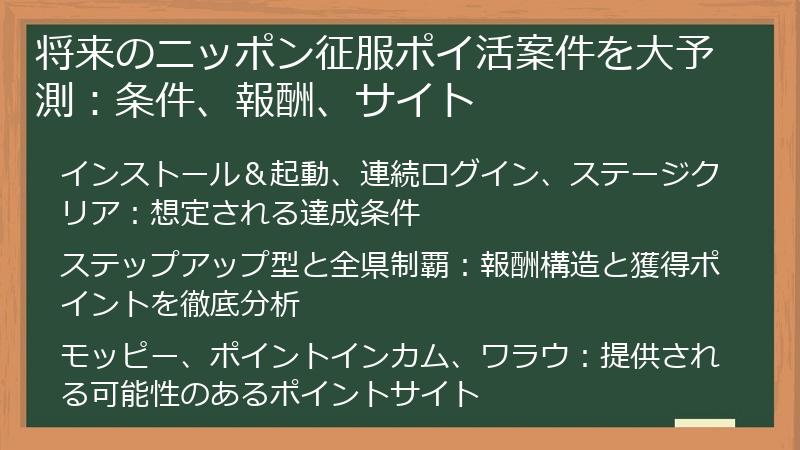 将来のニッポン征服ポイ活案件を大予測：条件、報酬、サイト

インストール＆起動、連続ログイン、ステージクリア：想定される達成条件

ステップアップ型と全県制覇：報酬構造と獲得ポイントを徹底分析

モッピー、ポイントインカム、ワラウ：提供される可能性のあるポイントサイト